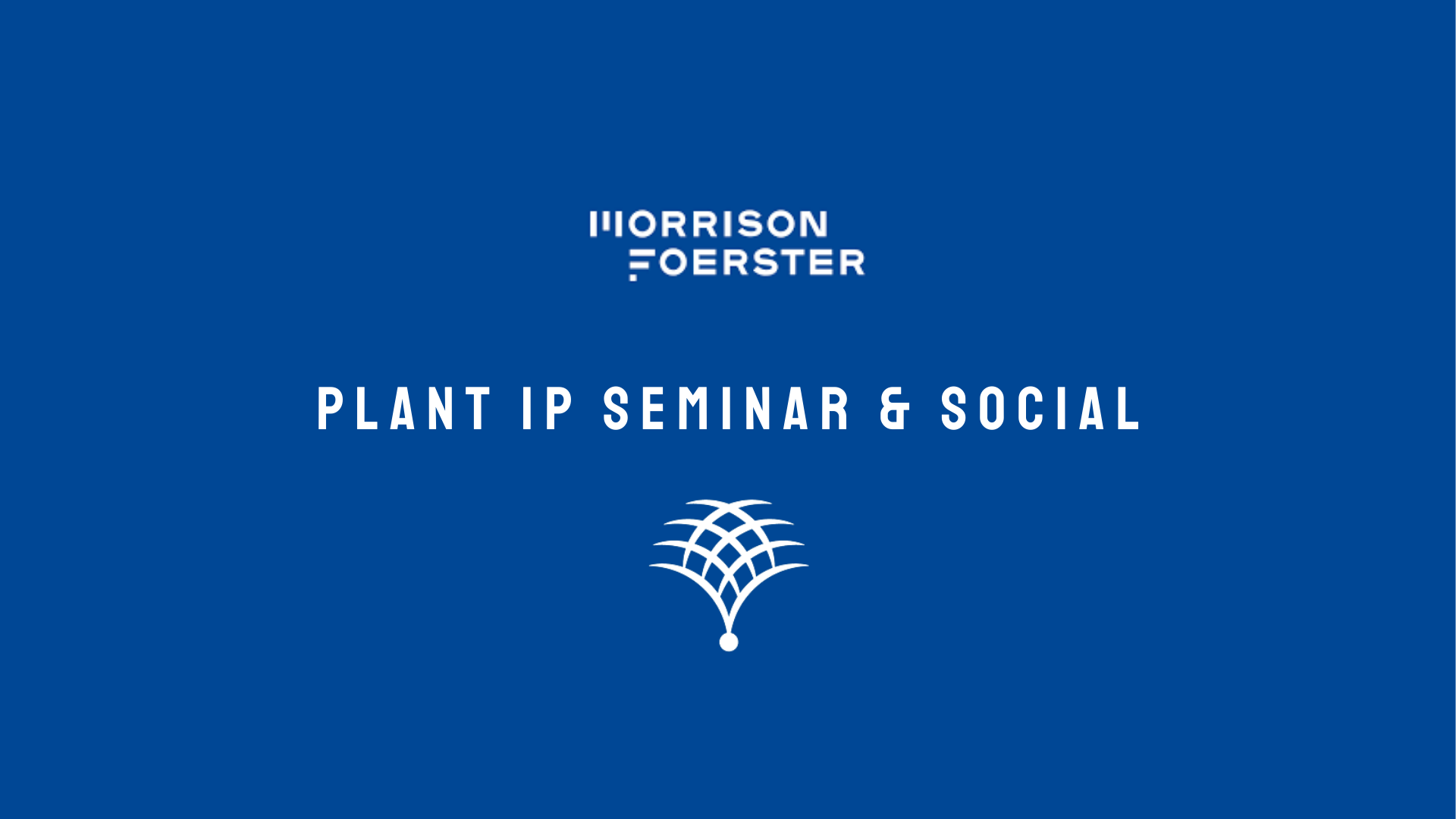 MORRISON
FOERSTER

PLANT IP SEMINAR & SOCIAL